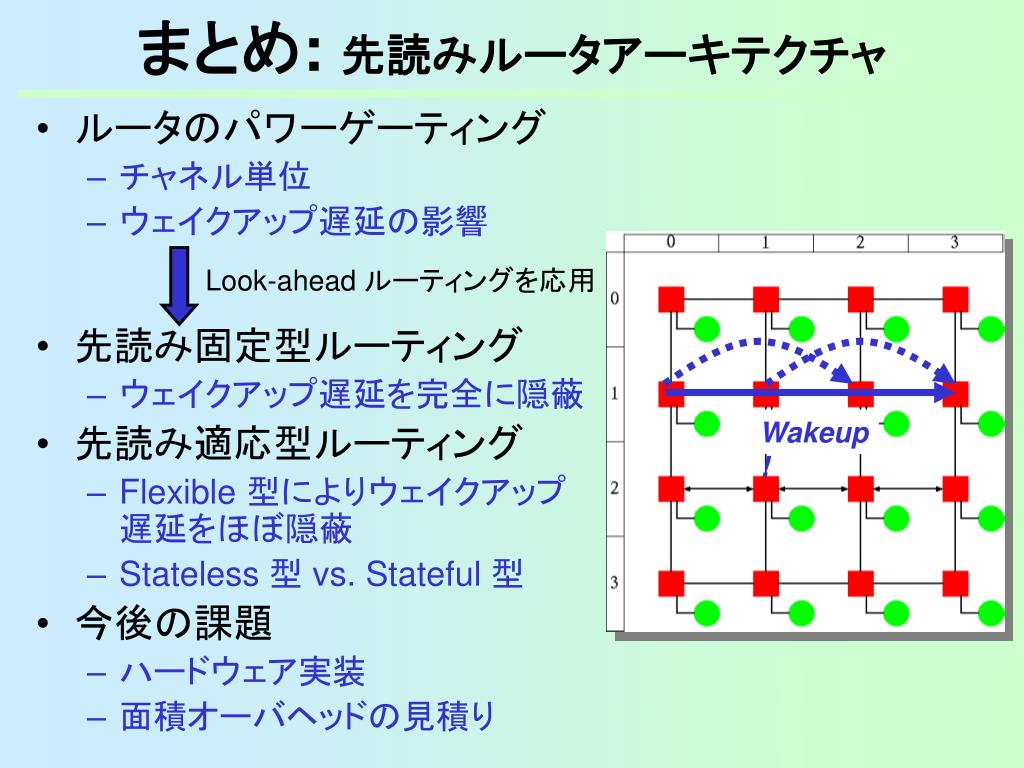 まとめ: 先読みルータアーキテクチャ

• ルータのパワーゲーティング
  – チャネル単位
  – ウェイクアップ遅延の影響

Look-ahead ルーティングを応用

• 先読み固定型ルーティング
  – ウェイクアップ遅延を完全に隠蔽
• 先読み適応型ルーティング
  – Flexible 型によりウェイクアップ遅延をほぼ隠蔽
  – Stateless 型 vs. Stateful 型
• 今後の課題
  – ハードウェア実装
  – 面積オーバヘッドの見積り

0 1 2 3
0
1
2
3
Wakeup